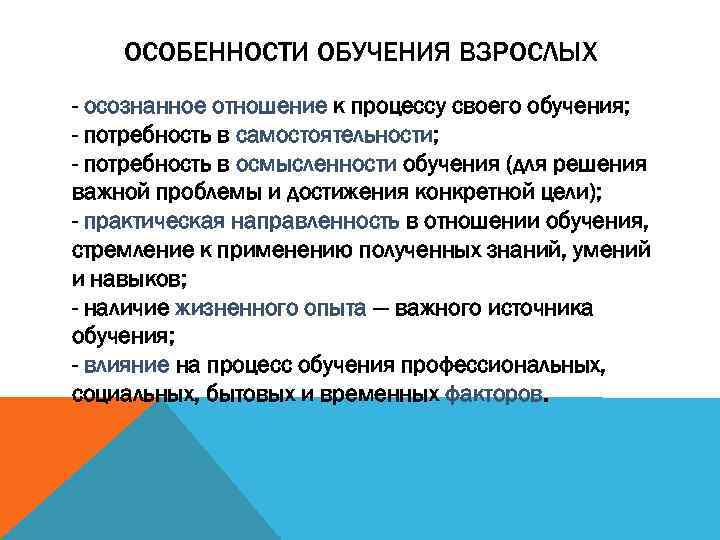 ОСОБЕННОСТИ ОБУЧЕНИЯ ВЗРОСЛЫХ

- осознанное отношение к процессу своего обучения;
- потребность в самостоятельности;
- потребность в осмысленности обучения (для решения важной проблемы и достижения конкретной цели);
- практическая направленность в отношении обучения, стремление к применению полученных знаний, умений и навыков;
- наличие жизненного опыта — важного источника обучения;
- влияние на процесс обучения профессиональных, социальных, бытовых и временных факторов.